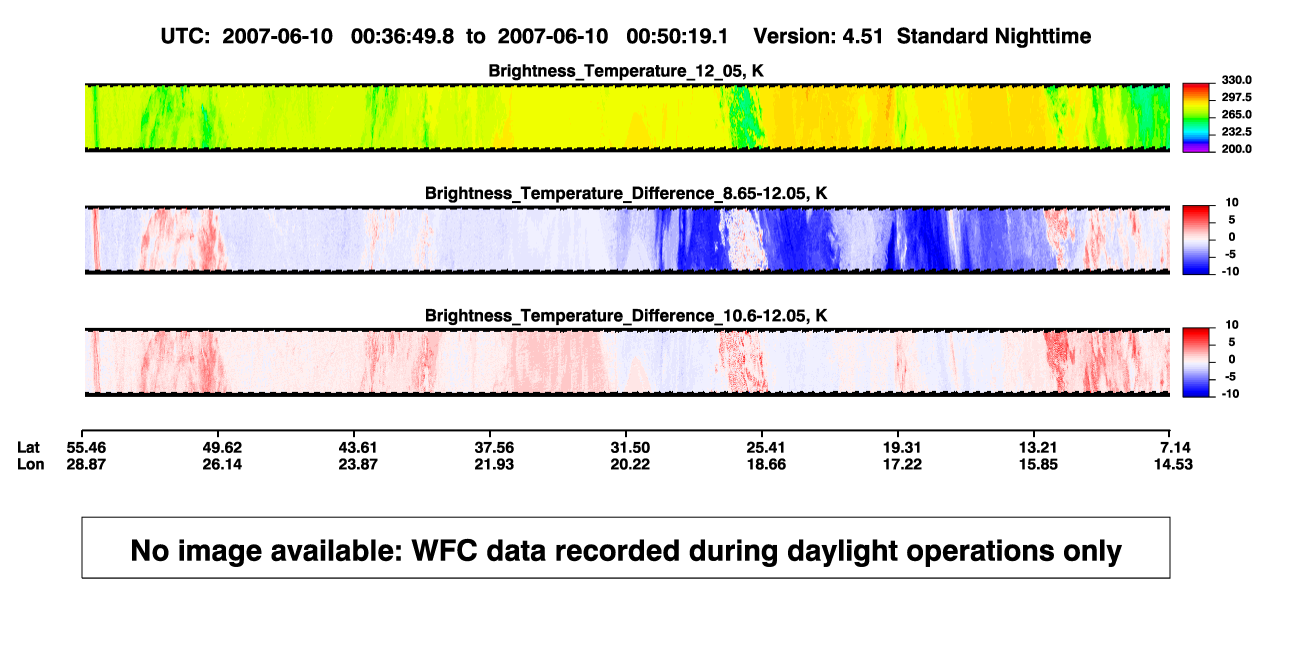 UTC: 2007-06-10 00:36:49.8 to 2007-06-10 00:50:19.1 Version: 4.51 Standard Nighttime

Brightness_Temperature_12_05, K

330.0
297.5
265.0
232.5
200.0

Brightness_Temperature_Difference_8.65-12.05, K

10
5
0
-5
-10

Brightness_Temperature_Difference_10.6-12.05, K

10
5
0
-5
-10

| Lat | 55.46 | 49.62 | 43.61 | 37.56 | 31.50 | 25.41 | 19.31 | 13.21 | 7.14 |
|---|---|---|---|---|---|---|---|---|---|
| Lon | 28.87 | 26.14 | 23.87 | 21.93 | 20.22 | 18.66 | 17.22 | 15.85 | 14.53 |

No image available: WFC data recorded during daylight operations only